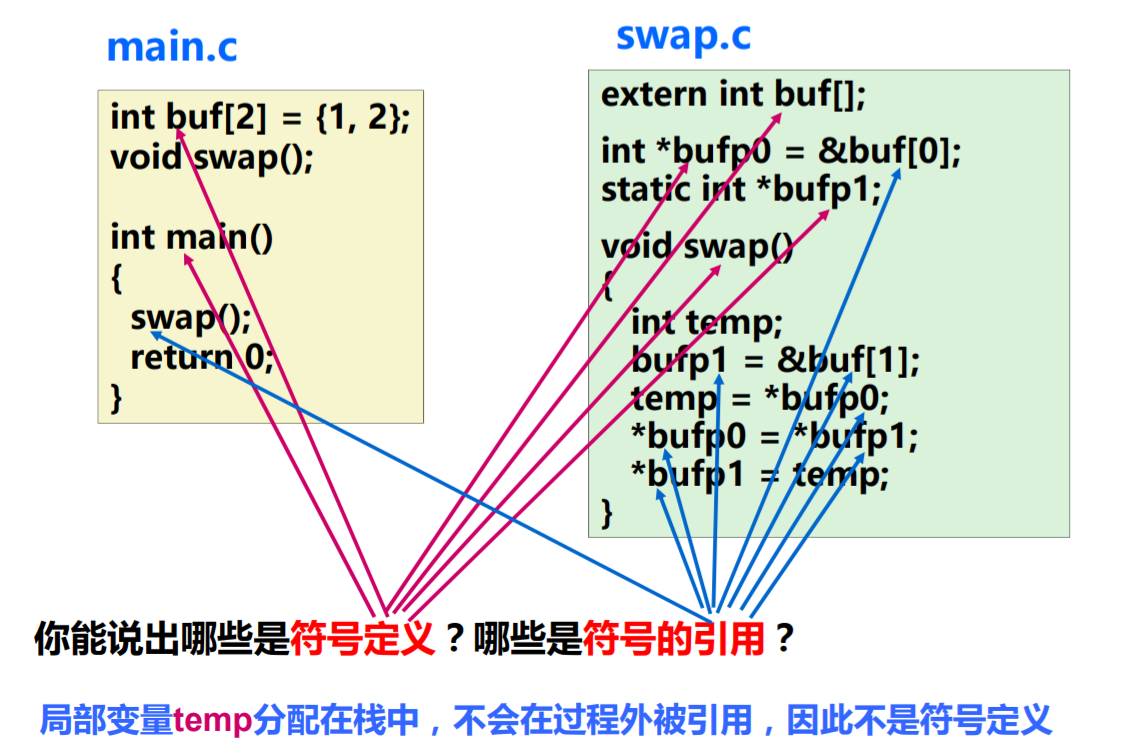 main.c

int buf[2] = {1, 2};
void swap();

int main()
{
  swap();
  return 0;
}

swap.c

extern int buf[];

int *bufp0 = &buf[0];
static int *bufp1;

void swap()
{
  int temp;
  bufp1 = &buf[1];
  temp = *bufp0;
  *bufp0 = *bufp1;
  *bufp1 = temp;
}

你能说出哪些是符号定义？哪些是符号的引用？

局部变量temp分配在栈中，不会在过程外被引用，因此不是符号定义